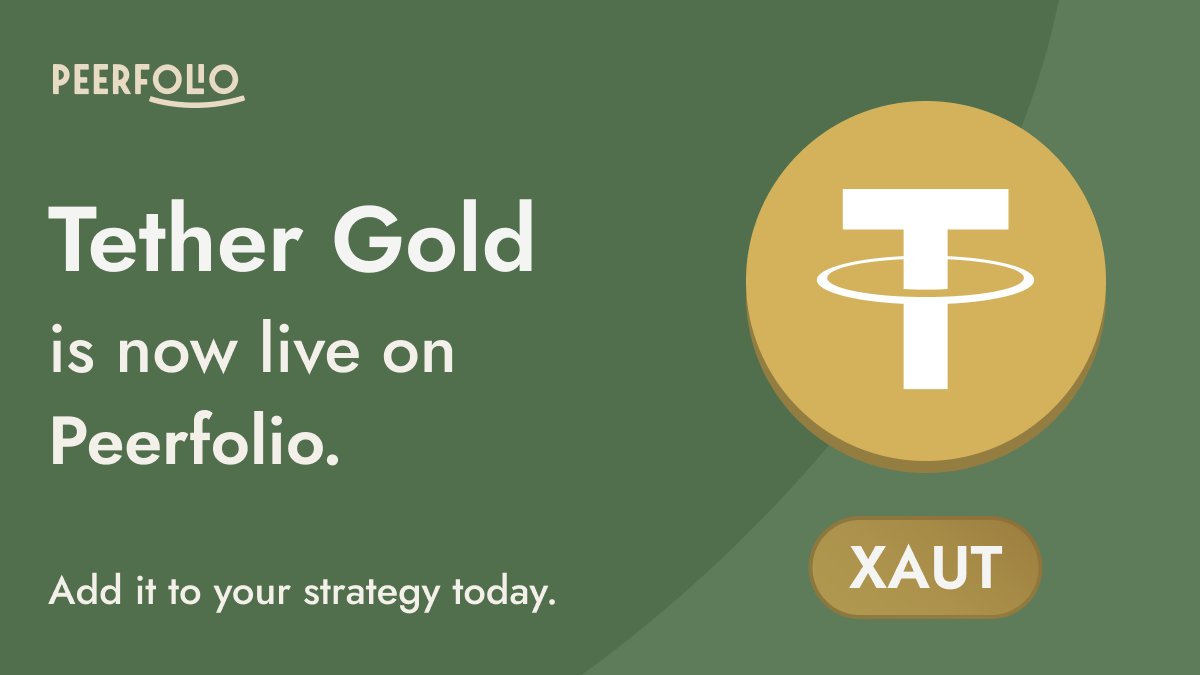 PEERFOLIO

Tether Gold
is now live on
Peerfolio.

Add it to your strategy today.

XAUT